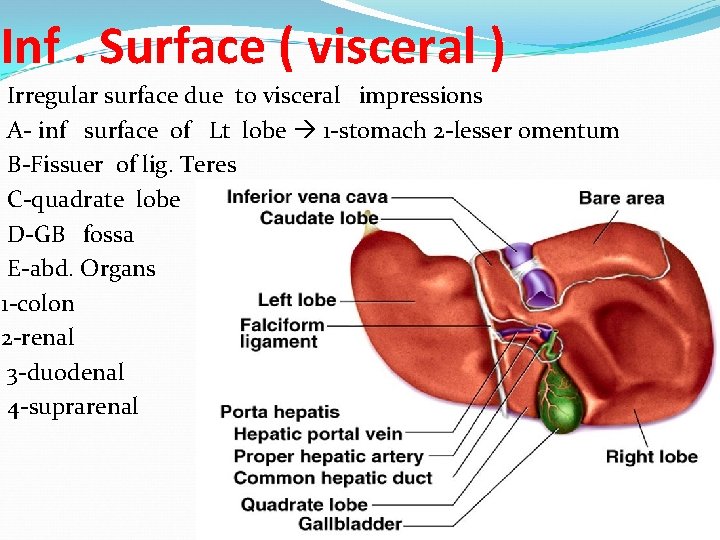 Inf . Surface ( visceral )

Irregular surface due to visceral impressions

A- inf surface of Lt lobe → 1-stomach 2-lesser omentum

B-Fissuer of lig. Teres

C-quadrate lobe

D-GB fossa

E-abd. Organs

1-colon

2-renal

3-duodenal

4-suprarenal

Inferior vena cava

Caudate lobe

Bare area

Left lobe

Falciform ligament

Porta hepatis

Hepatic portal vein

Proper hepatic artery

Common hepatic duct

Quadrate lobe

Gallbladder

Right lobe